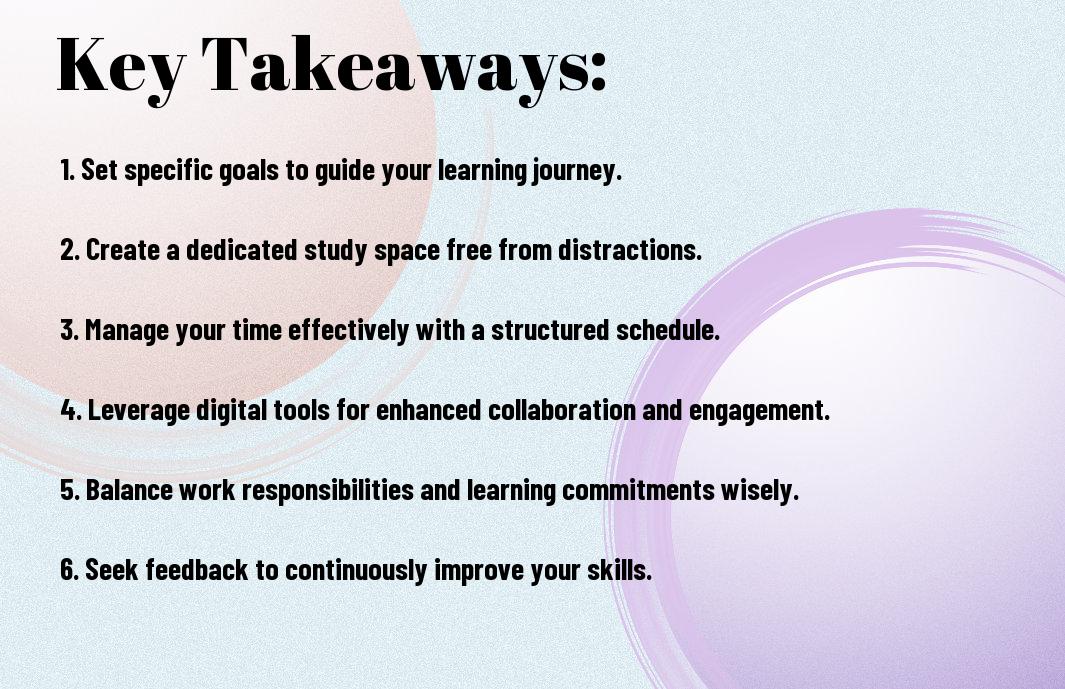 Key Takeaways:

1. Set specific goals to guide your learning journey.

2. Create a dedicated study space free from distractions.

3. Manage your time effectively with a structured schedule.

4. Leverage digital tools for enhanced collaboration and engagement.

5. Balance work responsibilities and learning commitments wisely.

6. Seek feedback to continuously improve your skills.